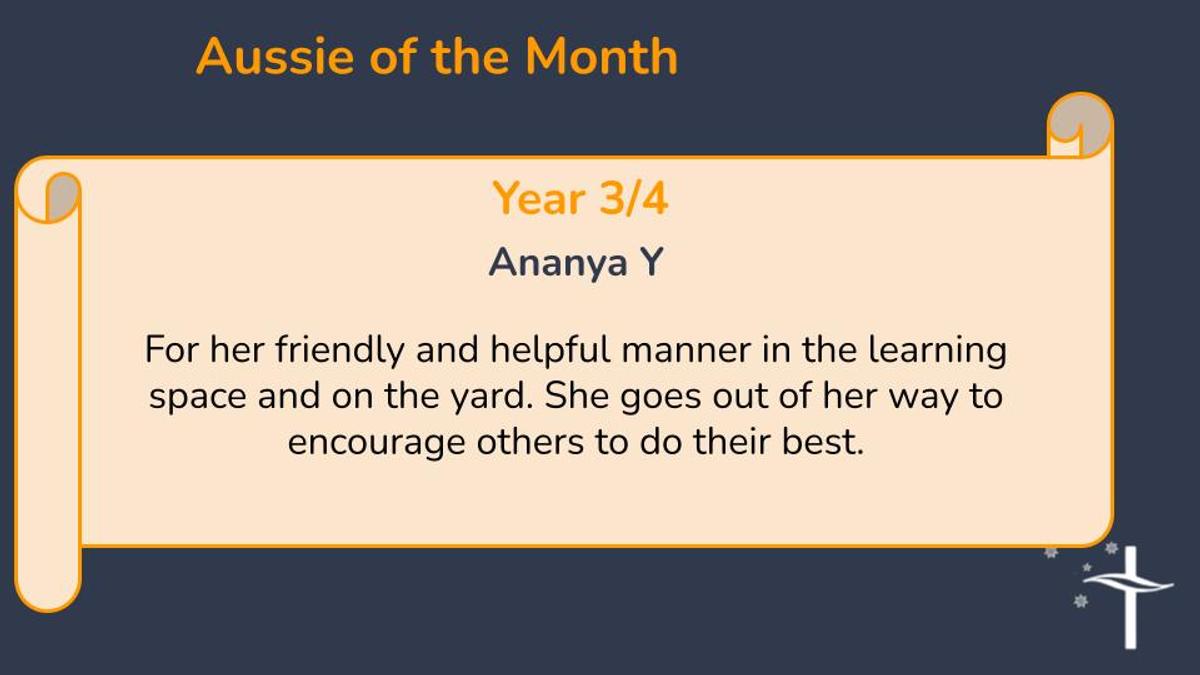 Aussie of the Month

Year 3/4

Ananya Y

For her friendly and helpful manner in the learning space and on the yard. She goes out of her way to encourage others to do their best.